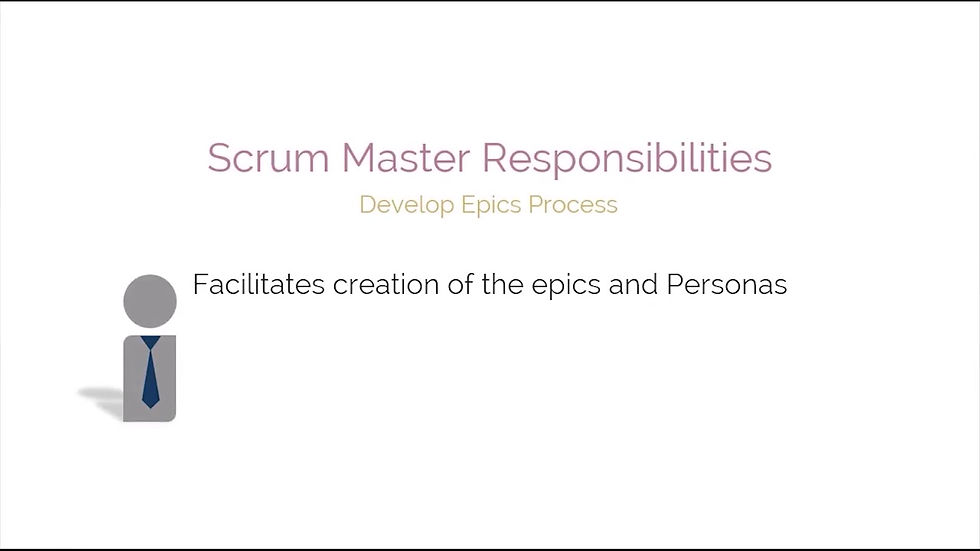 Scrum Master Responsibilities

Develop Epics Process

Facilitates creation of the epics and Personas